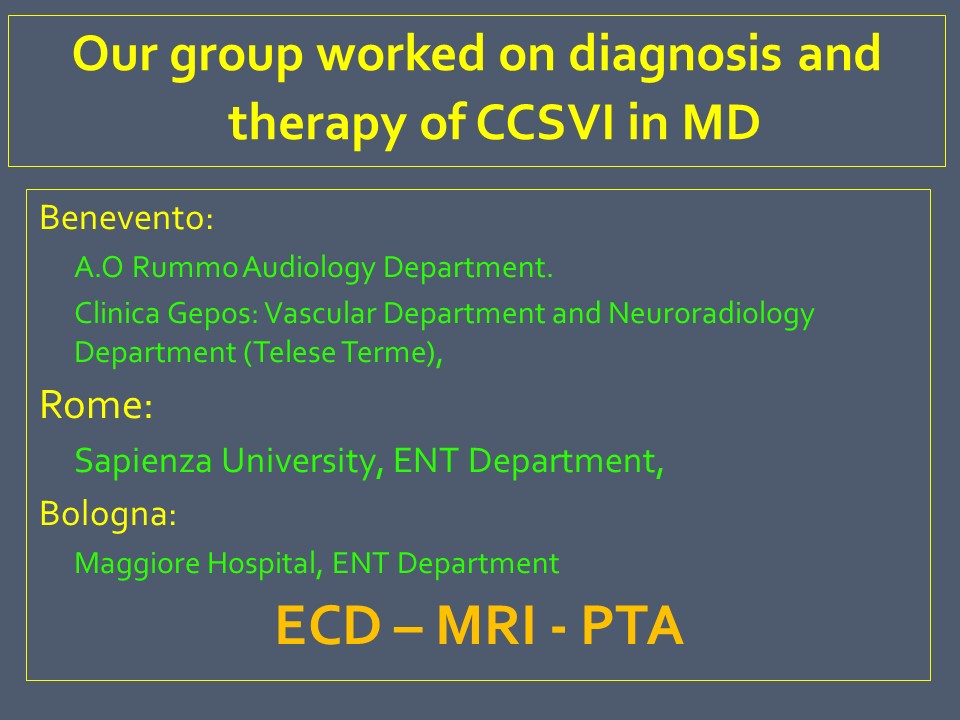 Our group worked on diagnosis and therapy of CCSVI in MD

Benevento:

A.O Rummo Audiology Department.

Clinica Gepos: Vascular Department and Neuroradiology Department (Telese Terme),

Rome:

Sapienza University, ENT Department,

Bologna:

Maggiore Hospital, ENT Department

ECD – MRI - PTA